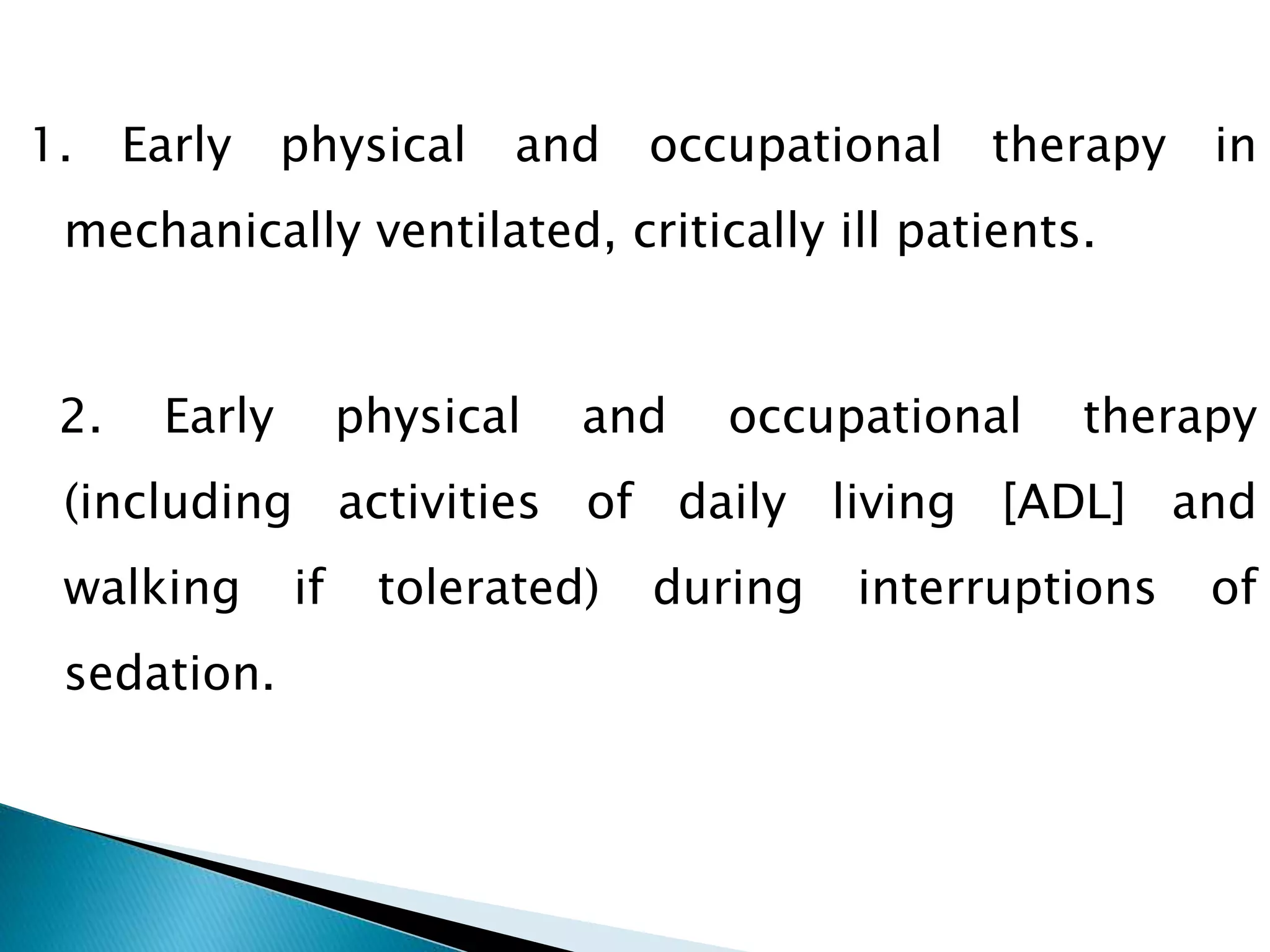 1. Early physical and occupational therapy in mechanically ventilated, critically ill patients.

2. Early physical and occupational therapy (including activities of daily living [ADL] and walking if tolerated) during interruptions of sedation.